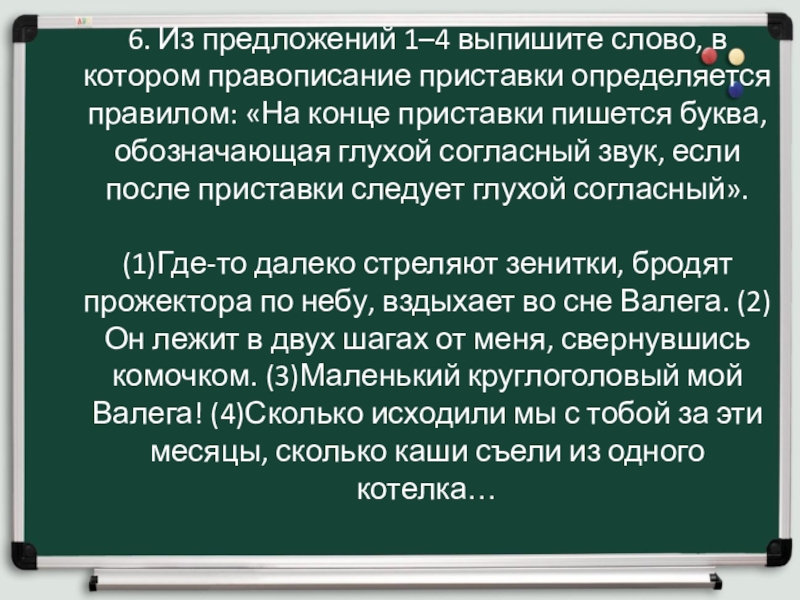 6. Из предложений 1–4 выпишите слово, в котором правописание приставки определяется правилом: «На конце приставки пишется буква, обозначающая глухой согласный звук, если после приставки следует глухой согласный».

(1)Где-то далеко стреляют зенитки, бродят прожектора по небу, вздыхает во сне Валега. (2) Он лежит в двух шагах от меня, свернувшись комочком. (3)Маленький круглоголовый мой Валега! (4)Сколько исходили мы с тобой за эти месяцы, сколько каши съели из одного котелка…